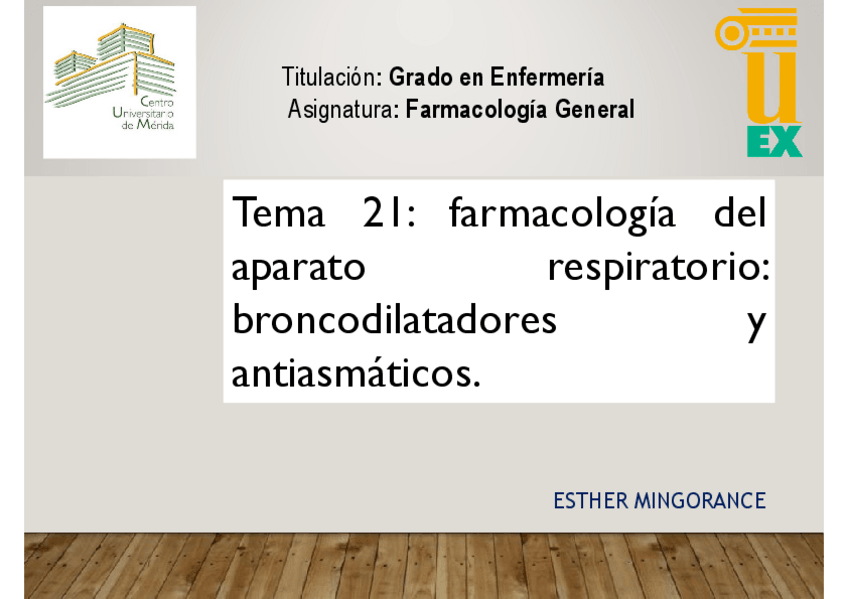 Centro Universitario de Mérida

Titulación: Grado en Enfermería
Asignatura: Farmacología General

UEX

Tema 21: farmacología del aparato respiratorio: broncodilatadores y antiasmáticos.

ESTHER MINGORANCE